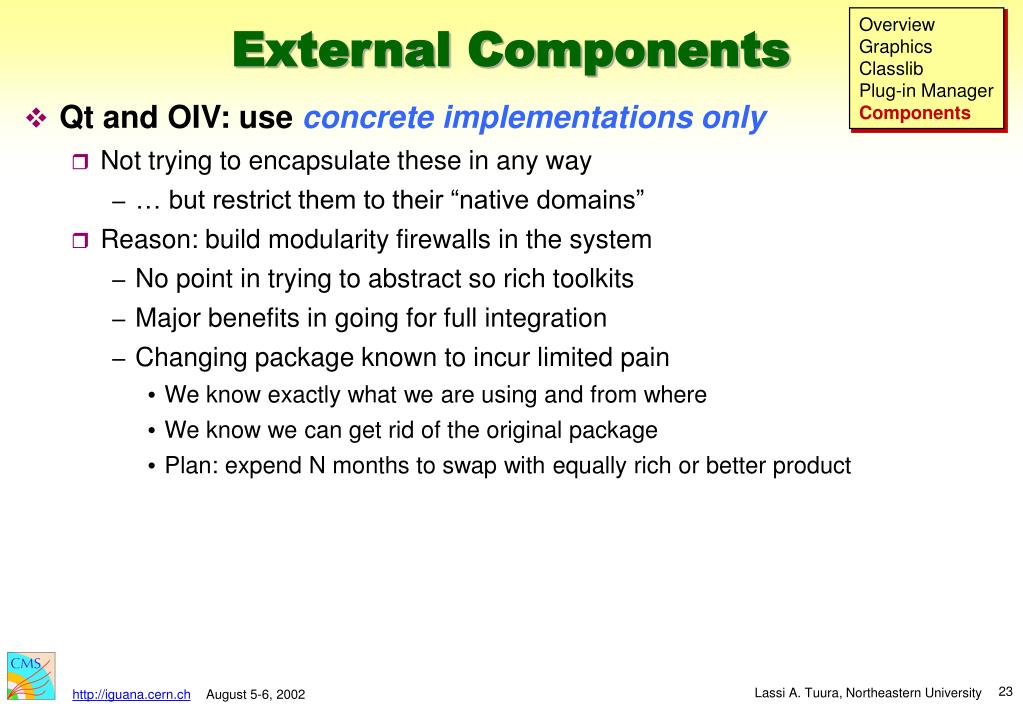 External Components

Overview
Graphics
Classlib
Plug-in Manager
Components

❖ Qt and OIV: use concrete implementations only

❒ Not trying to encapsulate these in any way

– … but restrict them to their “native domains”

❒ Reason: build modularity firewalls in the system

– No point in trying to abstract so rich toolkits

– Major benefits in going for full integration

– Changing package known to incur limited pain

• We know exactly what we are using and from where

• We know we can get rid of the original package

• Plan: expend N months to swap with equally rich or better product

CMS

http://iguana.cern.ch August 5-6, 2002

Lassi A. Tuura, Northeastern University 23